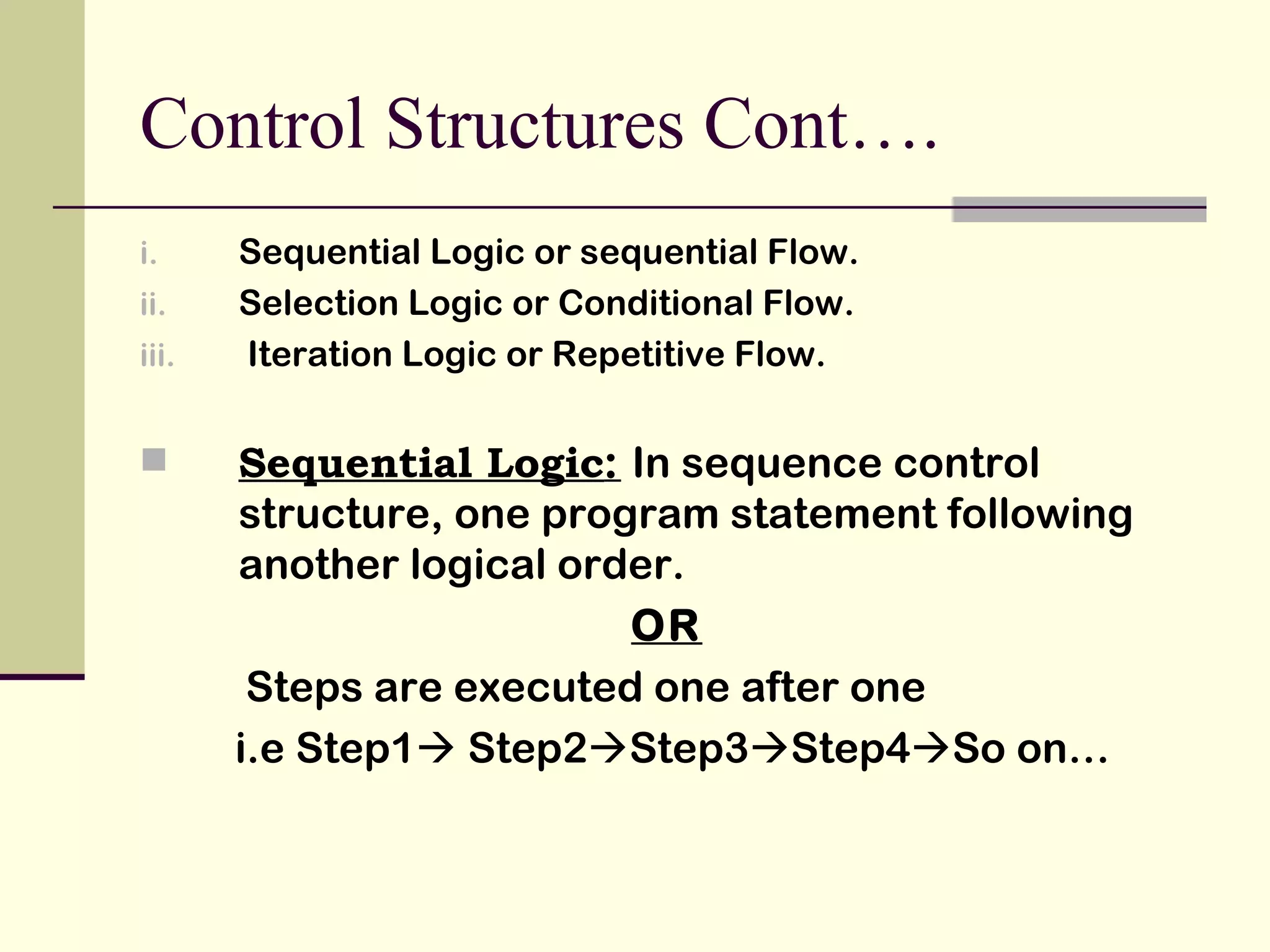 Control Structures Cont….

i. Sequential Logic or sequential Flow.
ii. Selection Logic or Conditional Flow.
iii. Iteration Logic or Repetitive Flow.

Sequential Logic: In sequence control structure, one program statement following another logical order.

OR

Steps are executed one after one

i.e Step1→ Step2→Step3→Step4→So on…